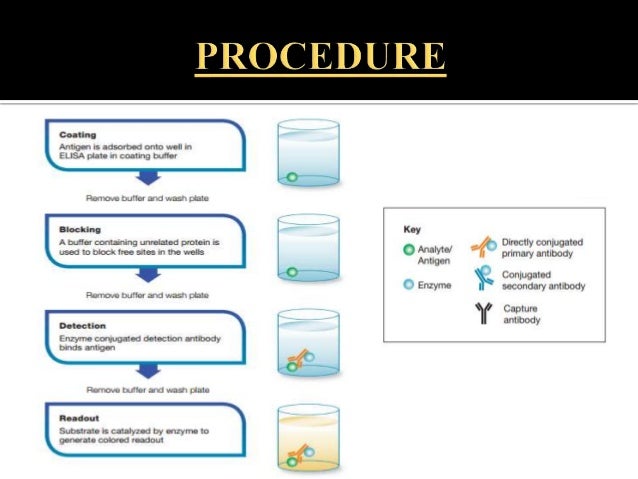 PROCEDURE

Coating
Antigen is adsorbed onto well in ELISA plate in coating buffer

Remove buffer and wash plate

Blocking
A buffer containing unrelated protein is used to block free sites in the wells

Remove buffer and wash plate

Detection
Enzyme conjugated detection antibody binds antigen

Remove buffer and wash plate

Readout
Substrate is catalyzed by enzyme to generate colored readout

Key
Analyte/ Antigen
Enzyme
Directly conjugated primary antibody
Conjugated secondary antibody
Capture antibody